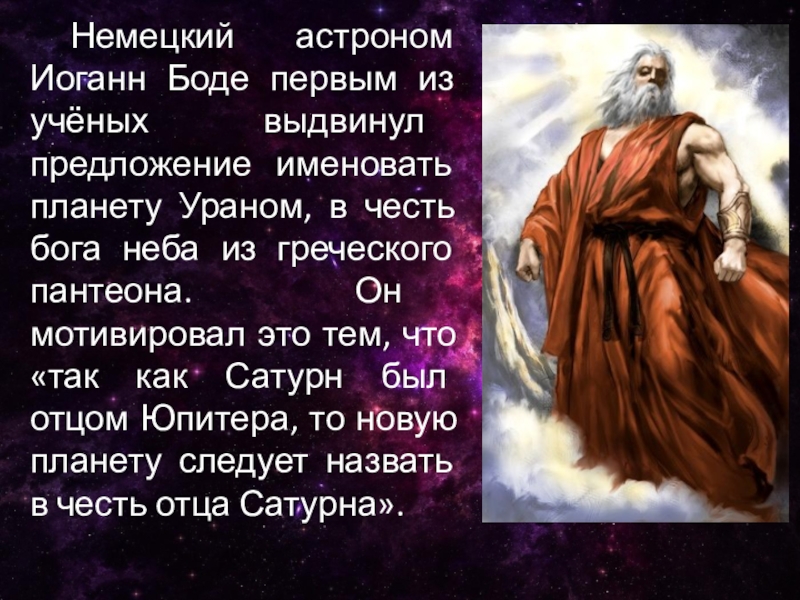 Немецкий астроном Иоганн Боде первым из учёных выдвинул предложение именовать планету Ураном, в честь бога неба из греческого пантеона. Он мотивировал это тем, что «так как Сатурн был отцом Юпитера, то новую планету следует назвать в честь отца Сатурна».